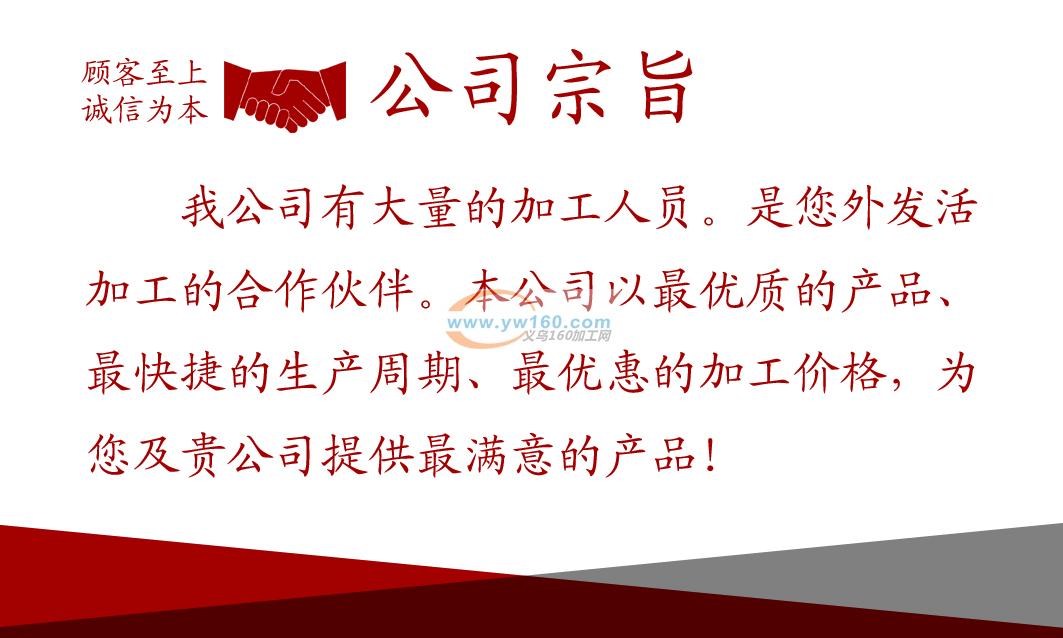 顾客至上
诚信为本

公司宗旨

我公司有大量的加工人员。是您外发活加工的合作伙伴。本公司以最优质的产品、最快捷的生产周期、最优惠的加工价格，为您及贵公司提供最满意的产品！

www.yw160.com
义乌160加工网